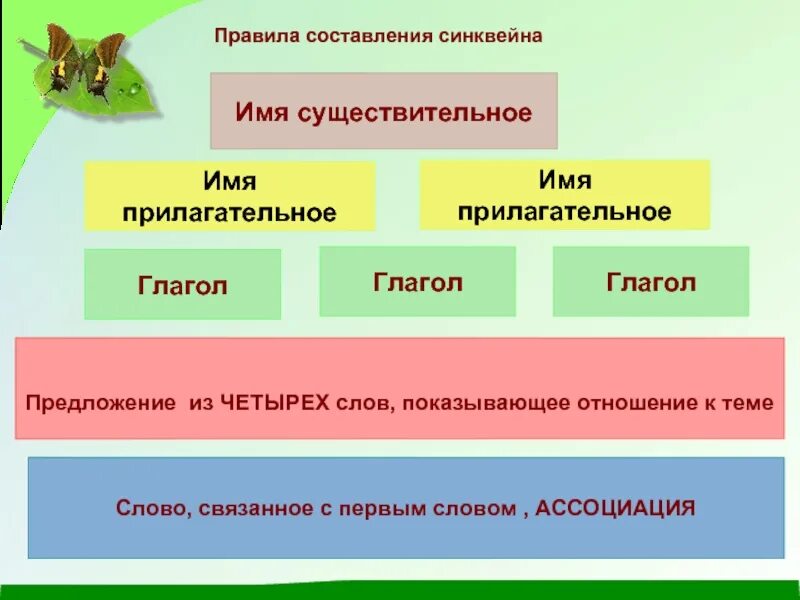 Правила составления синквейна

Имя существительное

Имя прилагательное

Имя прилагательное

Глагол

Глагол

Глагол

Предложение из ЧЕТЫРЕХ слов, показывающее отношение к теме

Слово, связанное с первым словом , АССОЦИАЦИЯ